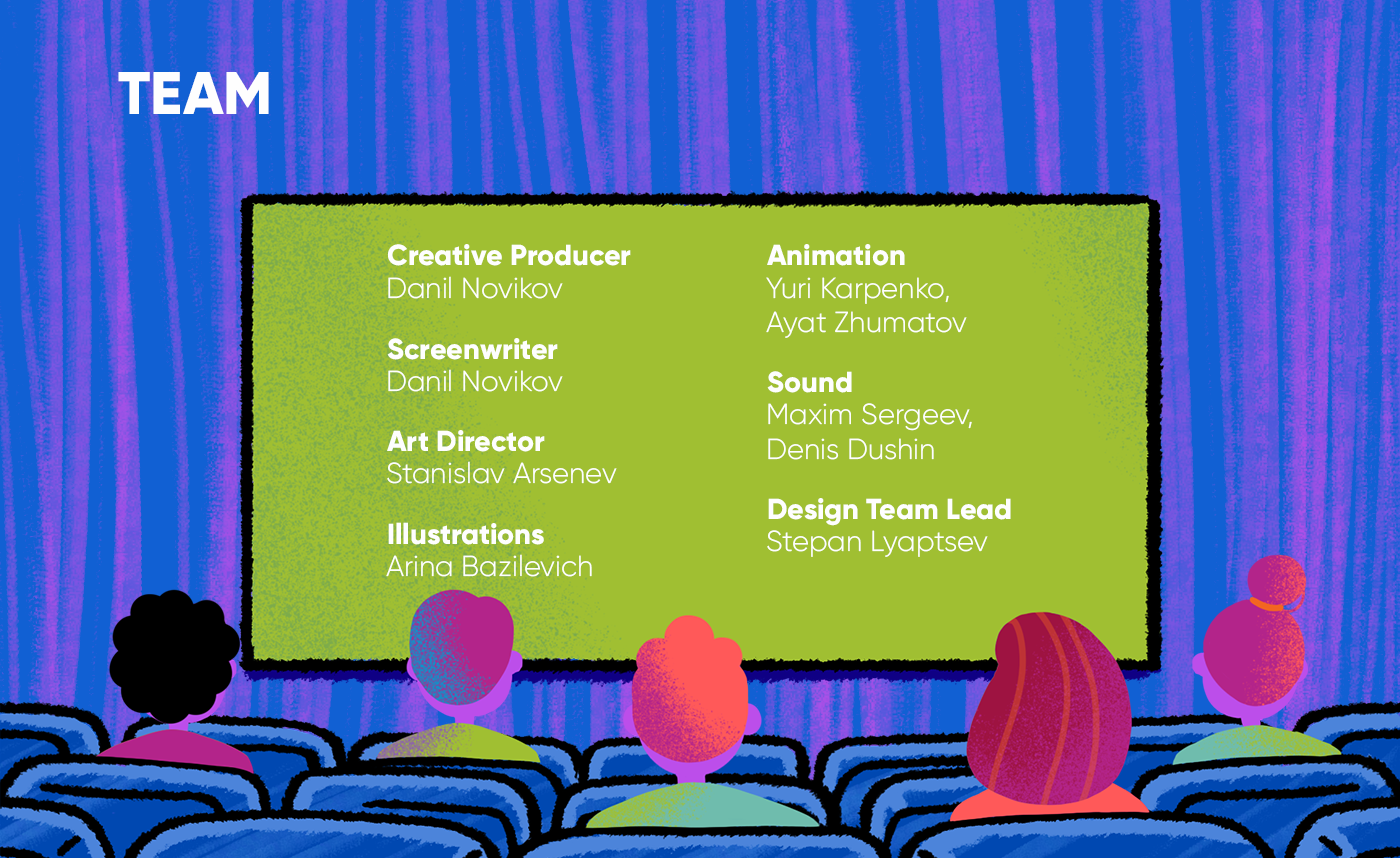 TEAM

Creative Producer
Danil Novikov

Screenwriter
Danil Novikov

Art Director
Stanislav Arsenev

Illustrations
Arina Bazilevich

Animation
Yuri Karpenko,
Ayat Zhumatov

Sound
Maxim Sergeev,
Denis Dushin

Design Team Lead
Stepan Lyaptsev